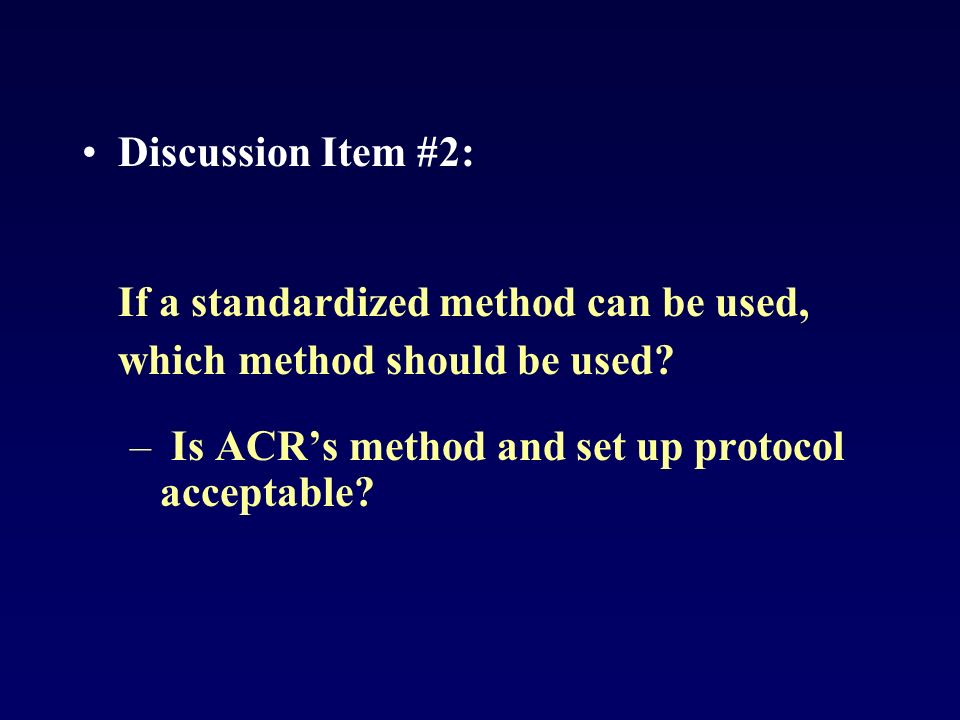 • Discussion Item #2:

If a standardized method can be used, which method should be used?

– Is ACR’s method and set up protocol acceptable?